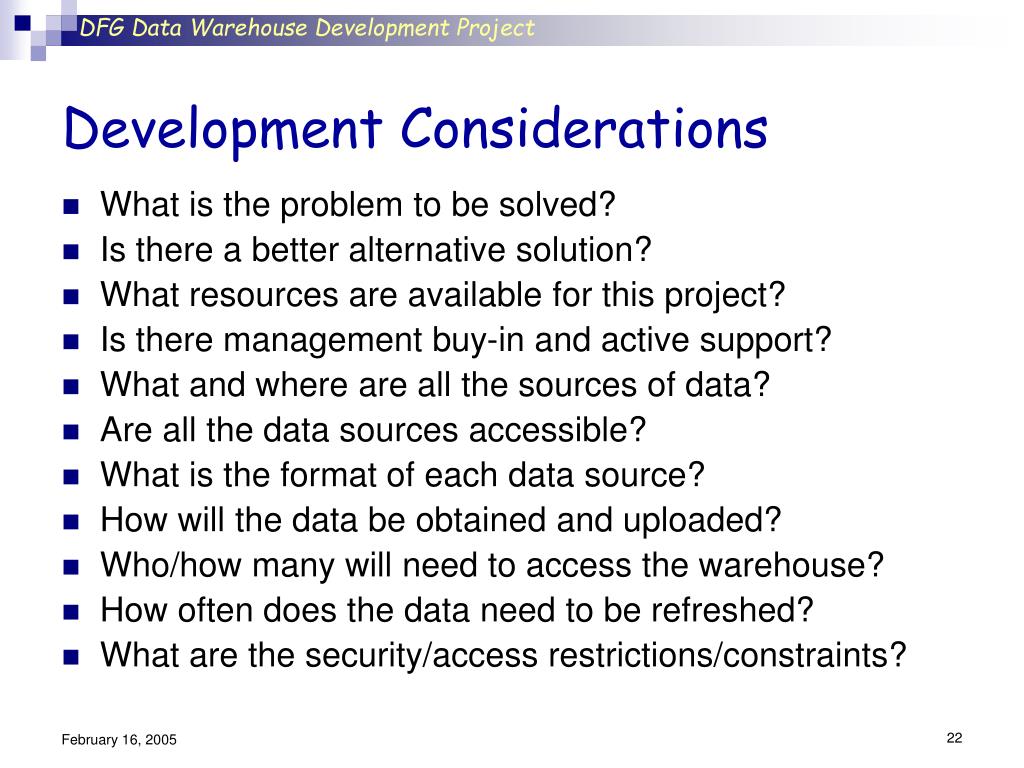 DFG Data Warehouse Development Project

Development Considerations

- What is the problem to be solved?
- Is there a better alternative solution?
- What resources are available for this project?
- Is there management buy-in and active support?
- What and where are all the sources of data?
- Are all the data sources accessible?
- What is the format of each data source?
- How will the data be obtained and uploaded?
- Who/how many will need to access the warehouse?
- How often does the data need to be refreshed?
- What are the security/access restrictions/constraints?

February 16, 2005

22